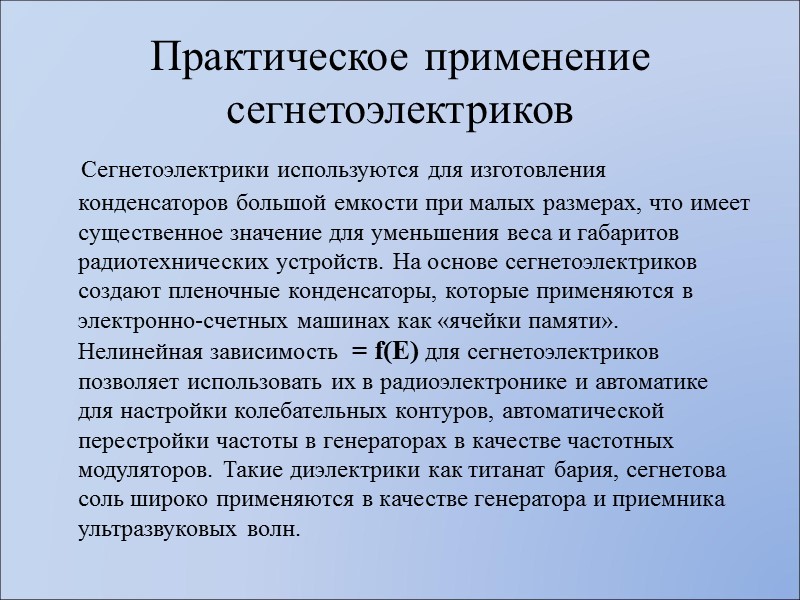 Практическое применение сегнетоэлектриков

Сегнетоэлектрики используются для изготовления конденсаторов большой емкости при малых размерах, что имеет существенное значение для уменьшения веса и габаритов радиотехнических устройств. На основе сегнетоэлектриков создают пленочные конденсаторы, которые применяются в электронно-счетных машинах как «ячейки памяти». Нелинейная зависимость $= f(E)$ для сегнетоэлектриков позволяет использовать их в радиоэлектронике и автоматике для настройки колебательных контуров, автоматической перестройки частоты в генераторах в качестве частотных модуляторов. Такие диэлектрики как титанат бария, сегнетова соль широко применяются в качестве генератора и приемника ультразвуковых волн.